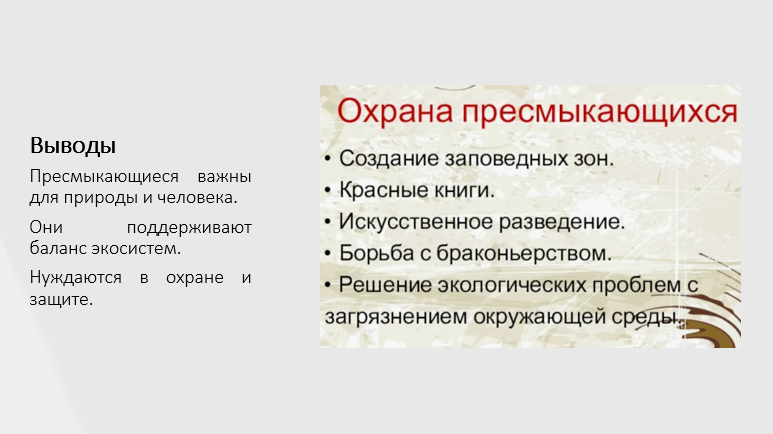 Выводы

Пресмыкающиеся важны для природы и человека.

Они поддерживают баланс экосистем.

Нуждаются в охране и защите.

Охрана пресмыкающихся

• Создание заповедных зон.
• Красные книги.
• Искусственное разведение.
• Борьба с браконьерством.
• Решение экологических проблем с загрязнением окружающей среды.